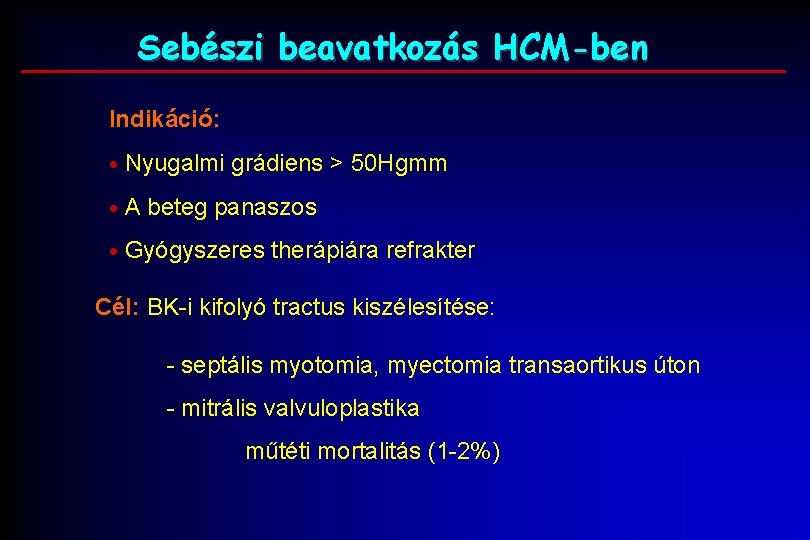 Sebészi beavatkozás HCM-ben

Indikáció:

• Nyugalmi grádiens > 50Hgmm

• A beteg panaszos

• Gyógyszeres therápiára refrakter

Cél: BK-i kifolyó tractus kiszélesítése:

- septális myotomia, myectomia transaortikus úton

- mitrális valvuloplastika

műtéti mortalitás (1-2%)